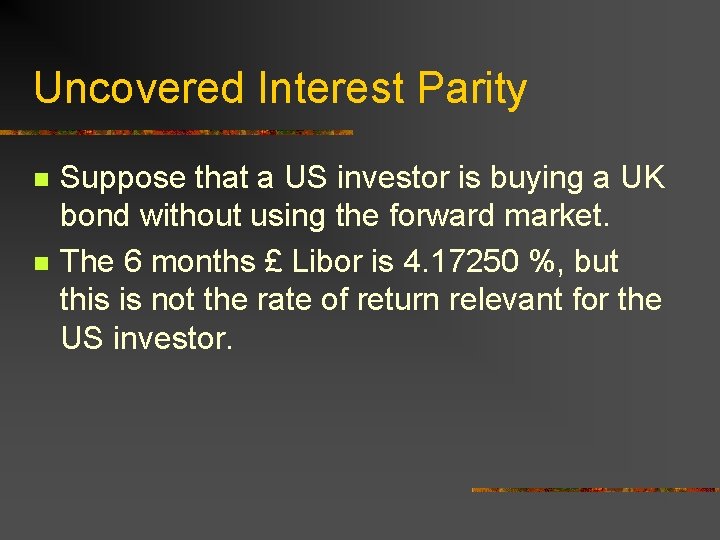 Uncovered Interest Parity

Suppose that a US investor is buying a UK bond without using the forward market.

The 6 months £ Libor is 4.17250 %, but this is not the rate of return relevant for the US investor.